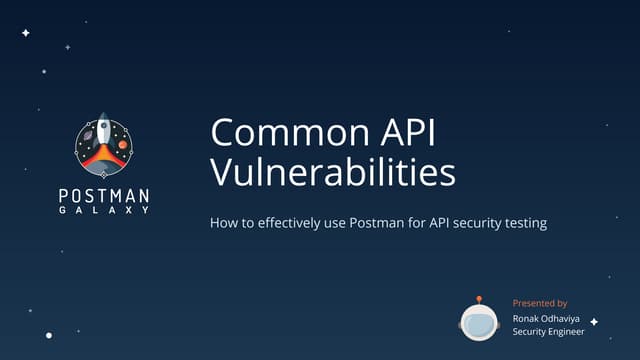 POSTMAN
GALAXY

Common API Vulnerabilities

How to effectively use Postman for API security testing

Presented by
Ronak Odhaviya
Security Engineer